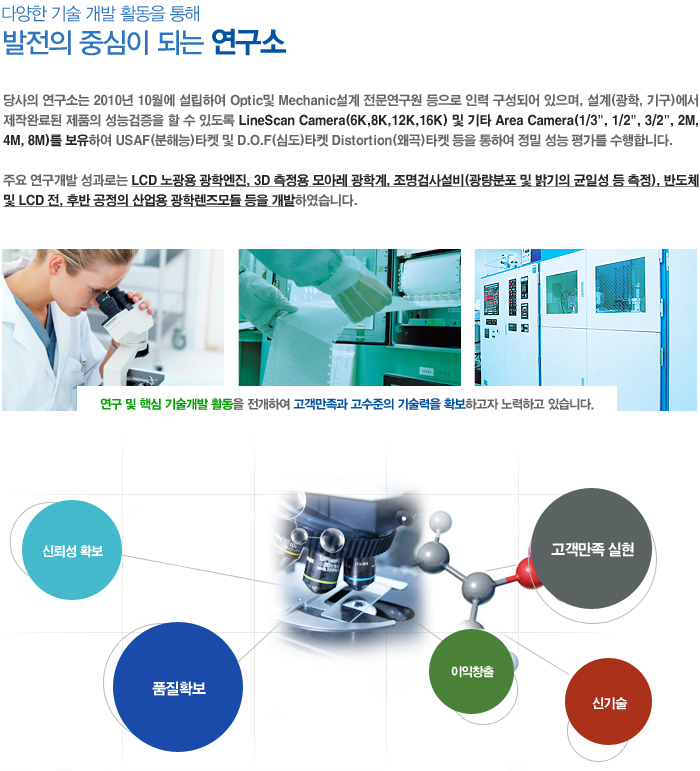 다양한 기술 개발 활동을 통해
발전의 중심이 되는 연구소

당사의 연구소는 2010년 10월에 설립하여 Optic및 Mechanic설계 전문연구원 등으로 인력 구성되어 있으며, 설계(광학, 기구)에서 제작완료된 제품의 성능검증을 할 수 있도록 LineScan Camera(6K,8K,12K,16K) 및 기타 Area Camera(1/3", 1/2", 3/2", 2M, 4M, 8M)를 보유하여 USAF(분해능)타켓 및 D.O.F(심도)타켓 Distortion(왜곡)타켓 등을 통하여 정밀 성능 평가를 수행합니다.

주요 연구개발 성과로는 LCD 노광용 광학엔진, 3D 측정용 모아레 광학계, 조명검사설비(광량분포 및 밝기의 균일성 등 측정), 반도체 및 LCD 전, 후반 공정의 산업용 광학렌즈모듈 등을 개발하였습니다.

연구 및 핵심 기술개발 활동을 전개하여 고객만족과 고수준의 기술력을 확보하고자 노력하고 있습니다.

신뢰성 확보

고객만족 실현

품질확보

이익창출

신기술